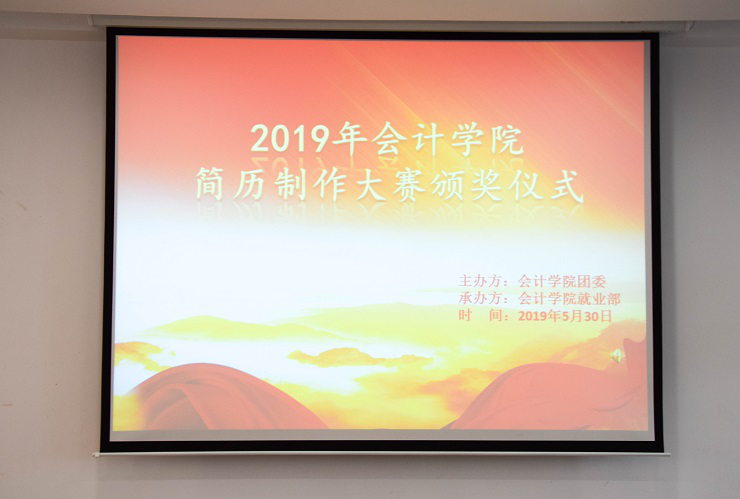 2019年会计学院
简历制作大赛颁奖仪式

主办方：会计学院团委
承办方：会计学院就业部
时　间：2019年5月30日